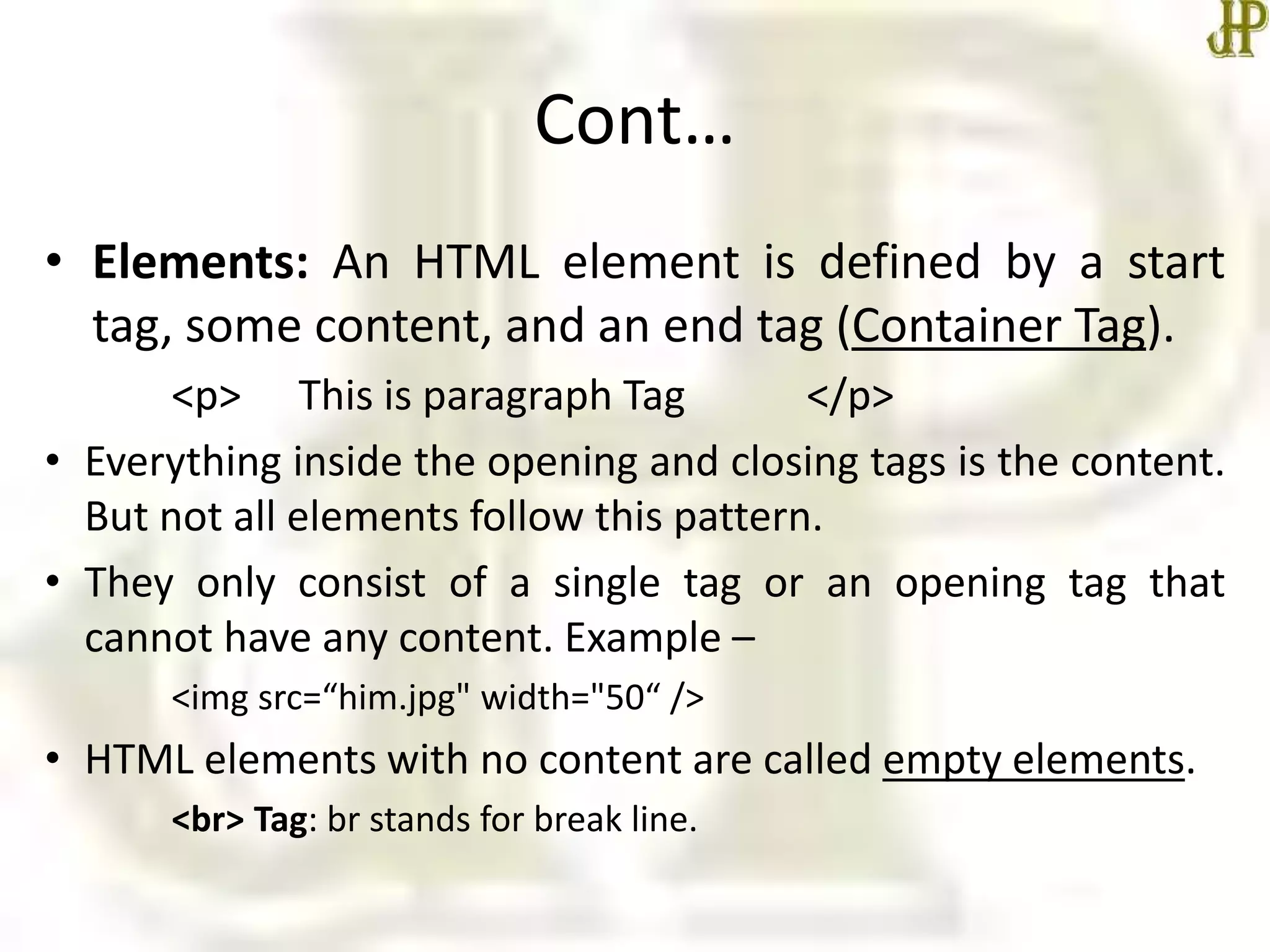 JP

Cont…

• Elements: An HTML element is defined by a start tag, some content, and an end tag (Container Tag).

<p> This is paragraph Tag </p>

• Everything inside the opening and closing tags is the content. But not all elements follow this pattern.

• They only consist of a single tag or an opening tag that cannot have any content. Example –

<img src=“him.jpg" width="50“ />

• HTML elements with no content are called empty elements.

<br> Tag: br stands for break line.